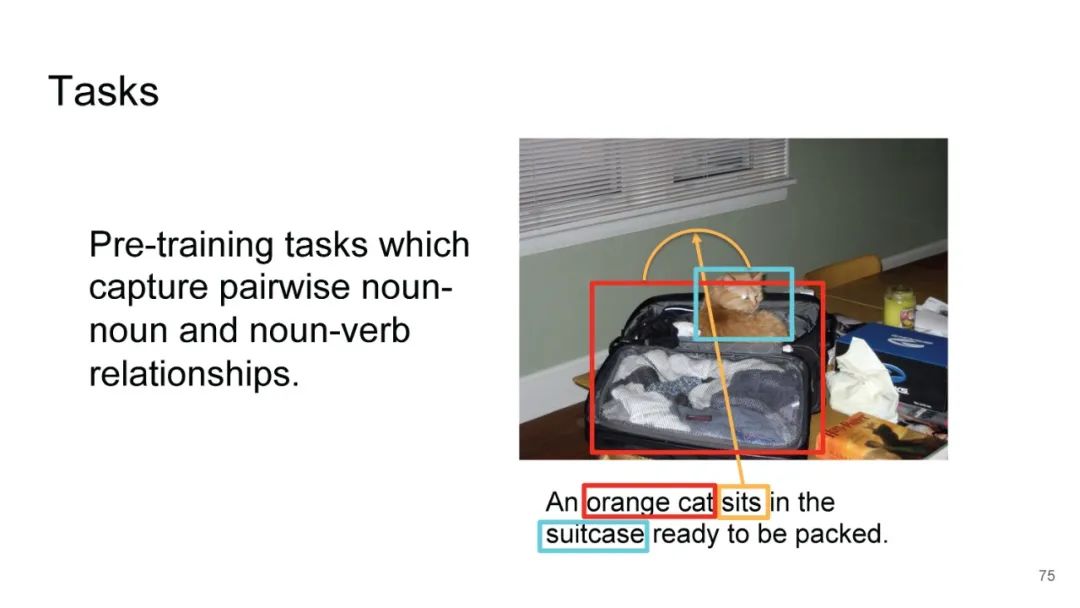 Tasks

Pre-training tasks which capture pairwise noun-noun and noun-verb relationships.

An orange cat sits in the suitcase ready to be packed.

75